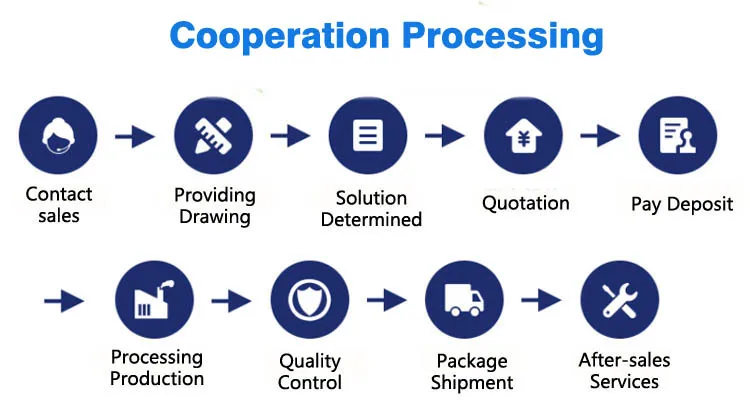 Cooperation Processing

Contact sales

Providing Drawing

Solution Determined

Quotation

Pay Deposit

Processing Production

Quality Control

Package Shipment

After-sales Services